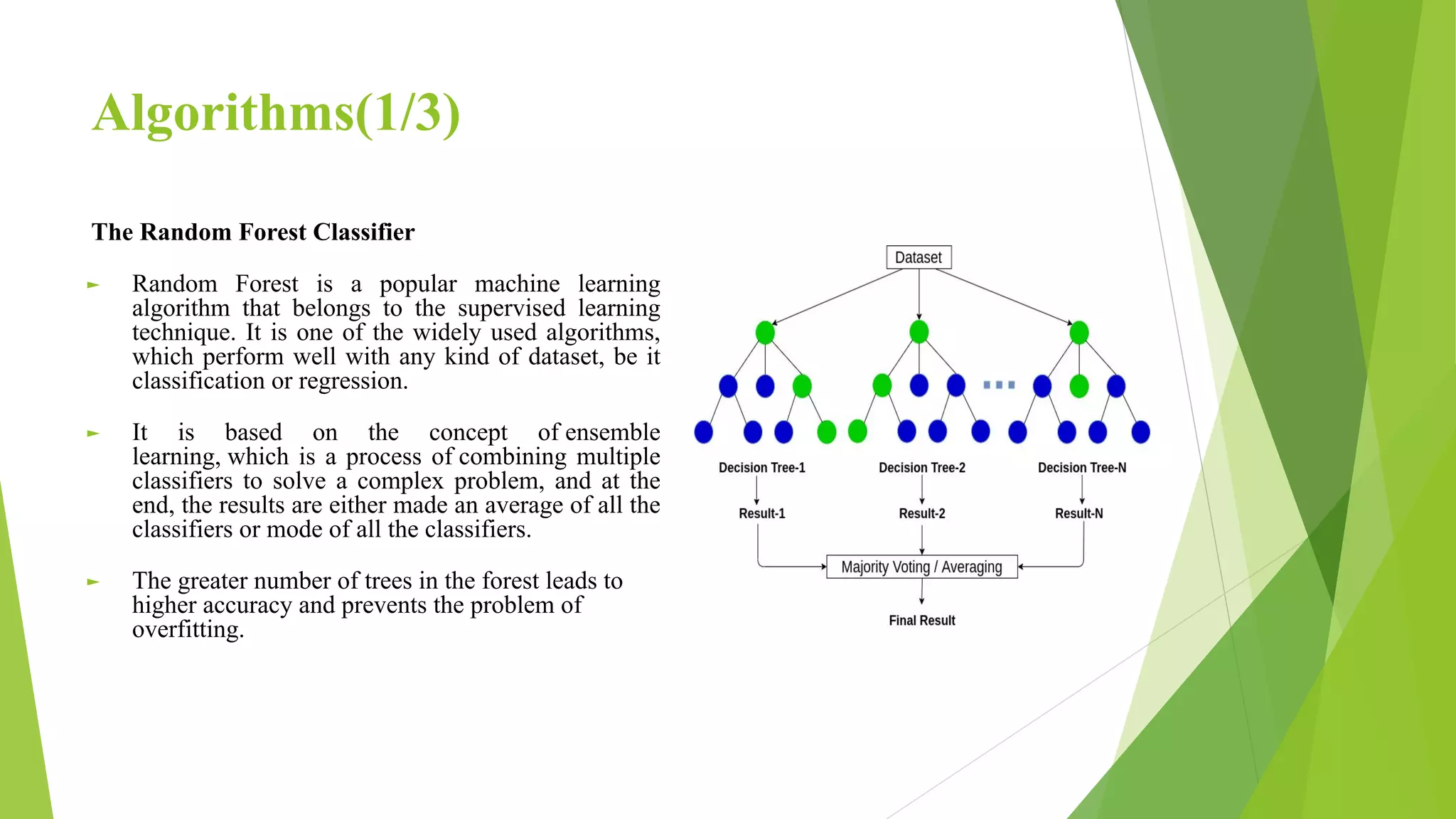 Algorithms(1/3)

The Random Forest Classifier

► Random Forest is a popular machine learning algorithm that belongs to the supervised learning technique. It is one of the widely used algorithms, which perform well with any kind of dataset, be it classification or regression.

► It is based on the concept of ensemble learning, which is a process of combining multiple classifiers to solve a complex problem, and at the end, the results are either made an average of all the classifiers or mode of all the classifiers.

► The greater number of trees in the forest leads to higher accuracy and prevents the problem of overfitting.

Dataset

Decision Tree-1

Decision Tree-2

Decision Tree-N

Result-1

Result-2

Result-N

Majority Voting / Averaging

Final Result